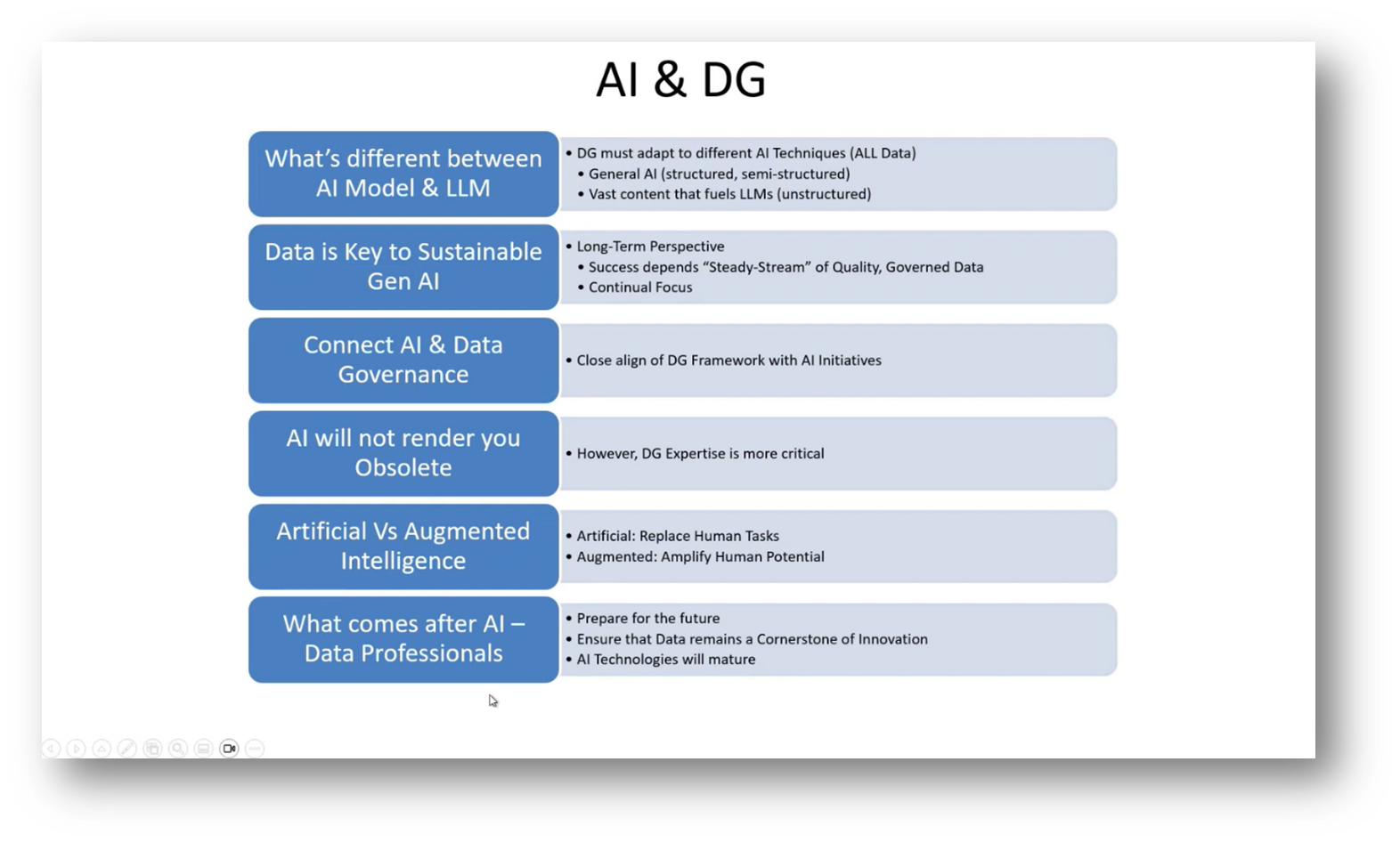 AI & DG

What's different between AI Model & LLM

• DG must adapt to different AI Techniques (ALL Data)
• General AI (structured, semi-structured)
• Vast content that fuels LLMs (unstructured)

Data is Key to Sustainable Gen AI

• Long-Term Perspective
• Success depends "Steady-Stream" of Quality, Governed Data
• Continual Focus

Connect AI & Data Governance

• Close align of DG Framework with AI Initiatives

AI will not render you Obsolete

• However, DG Expertise is more critical

Artificial Vs Augmented Intelligence

• Artificial: Replace Human Tasks
• Augmented: Amplify Human Potential

What comes after AI – Data Professionals

• Prepare for the future
• Ensure that Data remains a Cornerstone of Innovation
• AI Technologies will mature